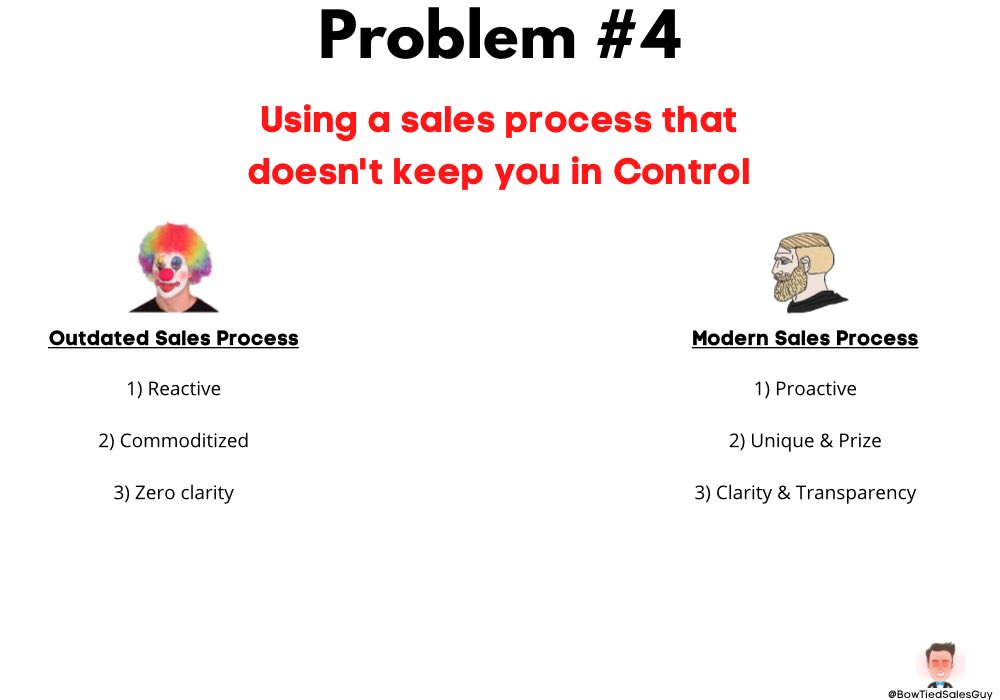 Problem #4

Using a sales process that doesn't keep you in Control

Outdated Sales Process

1) Reactive

2) Commoditized

3) Zero clarity

Modern Sales Process

1) Proactive

2) Unique & Prize

3) Clarity & Transparency

@BowTiedSalesGuy